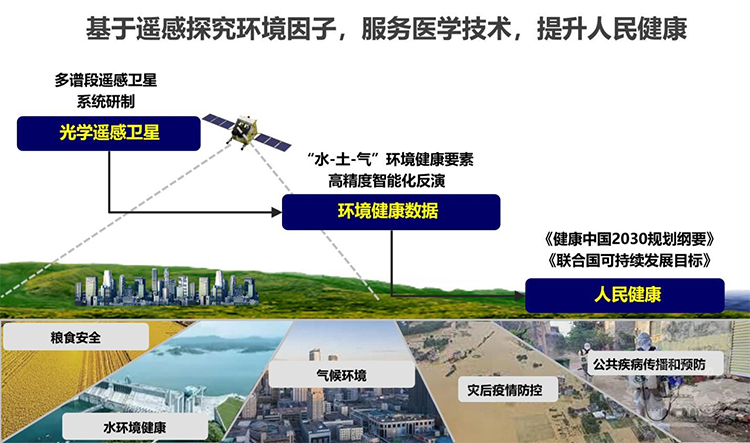 基于遥感探究环境因子，服务医学技术，提升人民健康

多谱段遥感卫星
系统研制

光学遥感卫星

“水-土-气”环境健康要素
高精度智能化反演

环境健康数据

《健康中国2030规划纲要》
《联合国可持续发展目标》

人民健康

粮食安全

水环境健康

气候环境

灾后疫情防控

公共疾病传播和预防